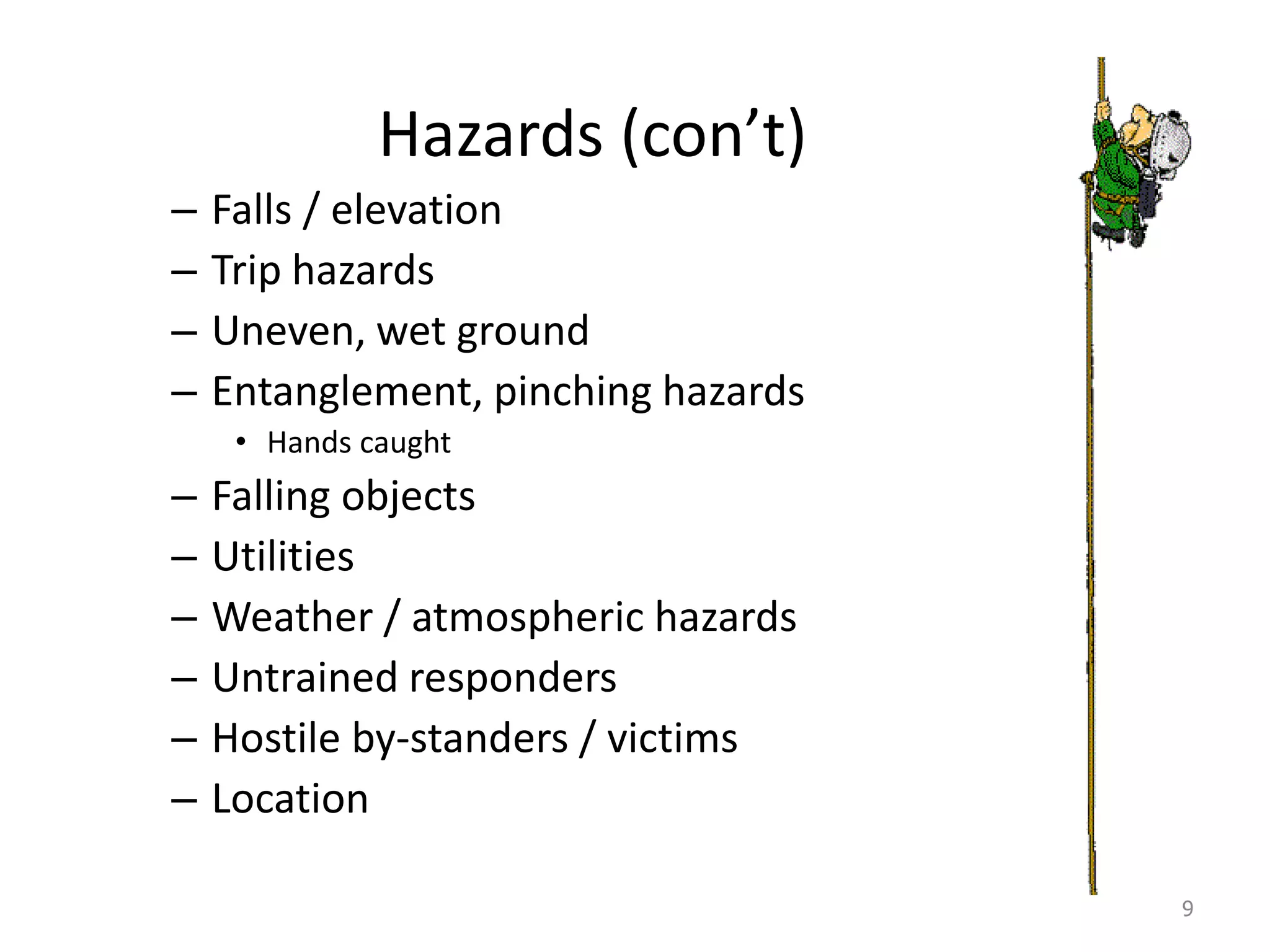 Hazards (con’t)

– Falls / elevation
– Trip hazards
– Uneven, wet ground
– Entanglement, pinching hazards
• Hands caught
– Falling objects
– Utilities
– Weather / atmospheric hazards
– Untrained responders
– Hostile by-standers / victims
– Location

9